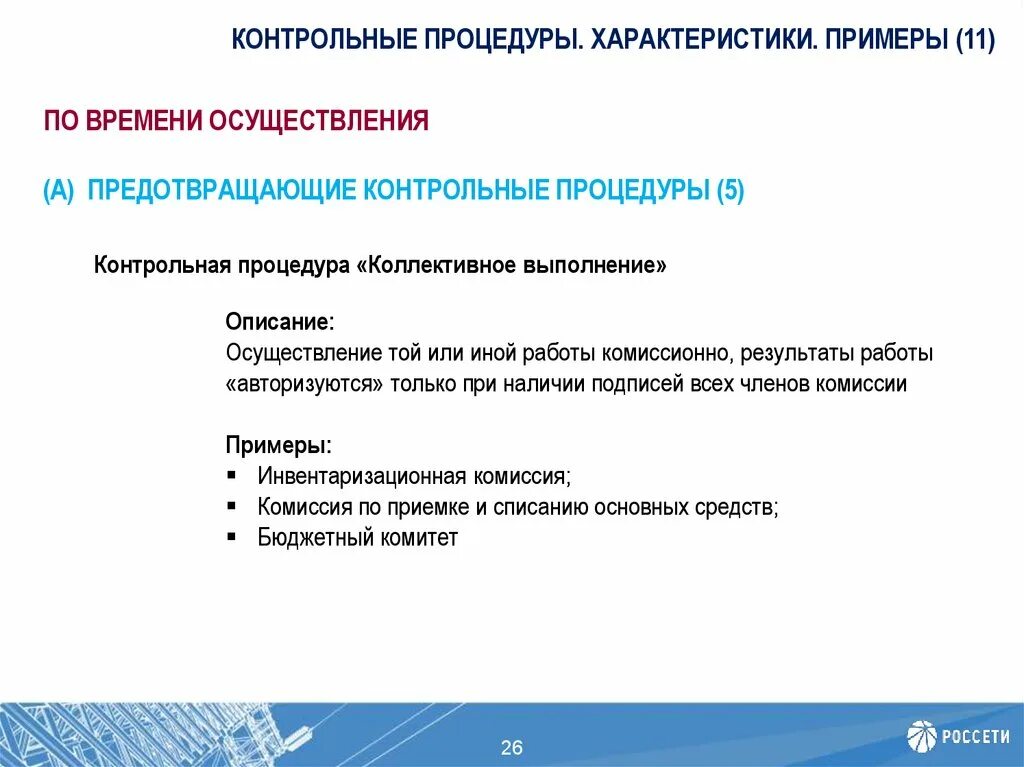 КОНТРОЛЬНЫЕ ПРОЦЕДУРЫ. ХАРАКТЕРИСТИКИ. ПРИМЕРЫ (11)

ПО ВРЕМЕНИ ОСУЩЕСТВЛЕНИЯ

(А) ПРЕДОТВРАЩАЮЩИЕ КОНТРОЛЬНЫЕ ПРОЦЕДУРЫ (5)

Контрольная процедура «Коллективное выполнение»

Описание:
Осуществление той или иной работы комиссионно, результаты работы «авторизуются» только при наличии подписей всех членов комиссии

Примеры:
▪ Инвентаризационная комиссия;
▪ Комиссия по приемке и списанию основных средств;
▪ Бюджетный комитет

26

РОССЕТИ